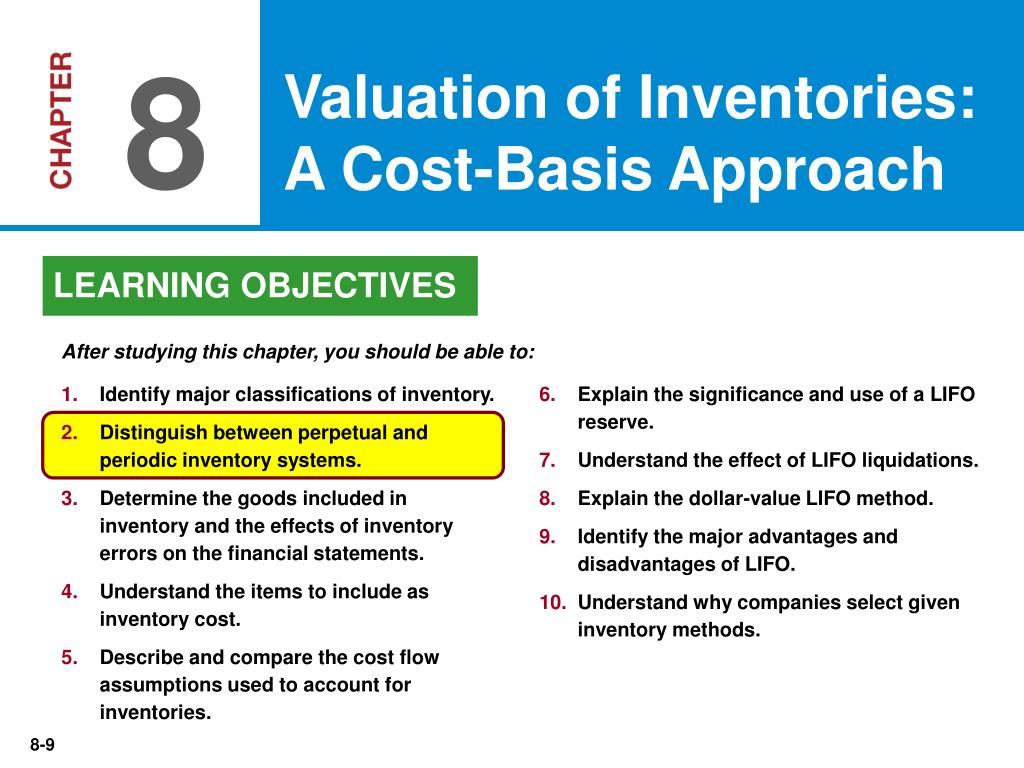 CHAPTER 8

Valuation of Inventories: A Cost-Basis Approach

LEARNING OBJECTIVES

After studying this chapter, you should be able to:

1. Identify major classifications of inventory.

2. Distinguish between perpetual and periodic inventory systems.

3. Determine the goods included in inventory and the effects of inventory errors on the financial statements.

4. Understand the items to include as inventory cost.

5. Describe and compare the cost flow assumptions used to account for inventories.

6. Explain the significance and use of a LIFO reserve.

7. Understand the effect of LIFO liquidations.

8. Explain the dollar-value LIFO method.

9. Identify the major advantages and disadvantages of LIFO.

10. Understand why companies select given inventory methods.

8-9